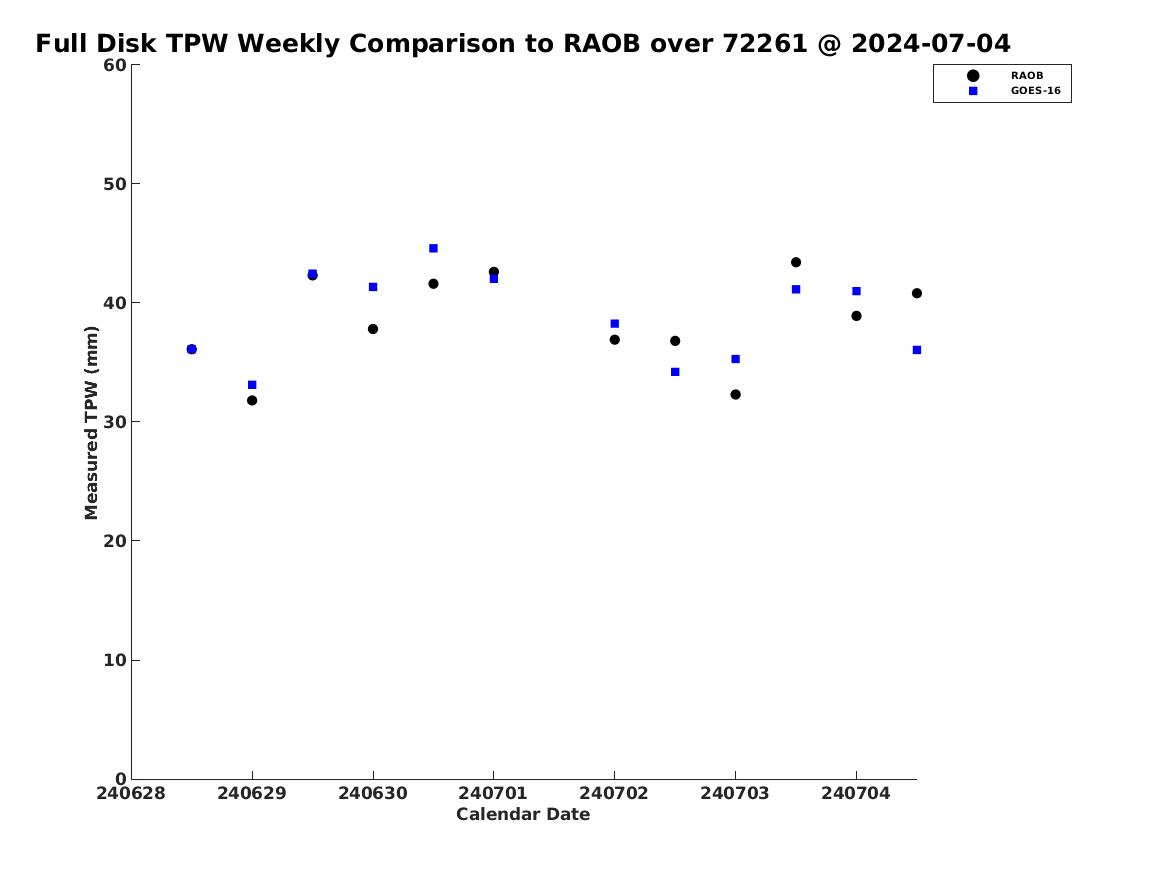 Full Disk TPW Weekly Comparison to RAOB over 72261 @ 2024-07-04

RAOB
GOES-16

Measured TPW (mm)

60
50
40
30
20
10
0

240628 240629 240630 240701 240702 240703 240704

Calendar Date